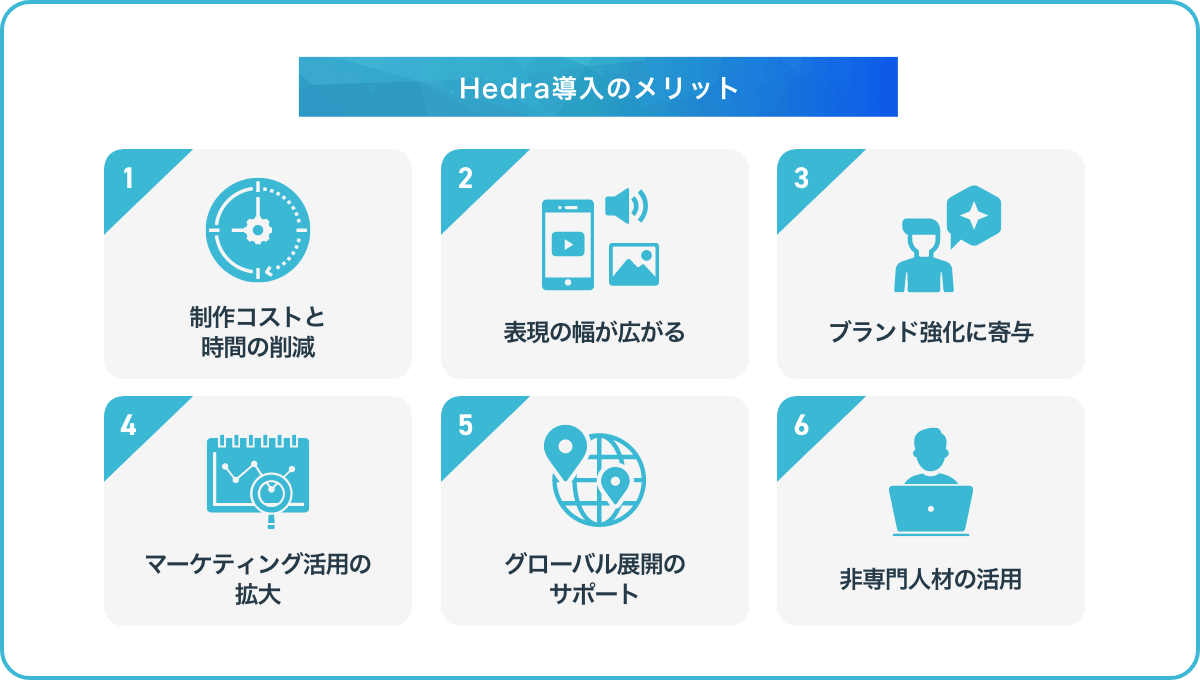 Hedra導入のメリット

1
制作コストと時間の削減

2
表現の幅が広がる

3
ブランド強化に寄与

4
マーケティング活用の拡大

5
グローバル展開のサポート

6
非専門人材の活用